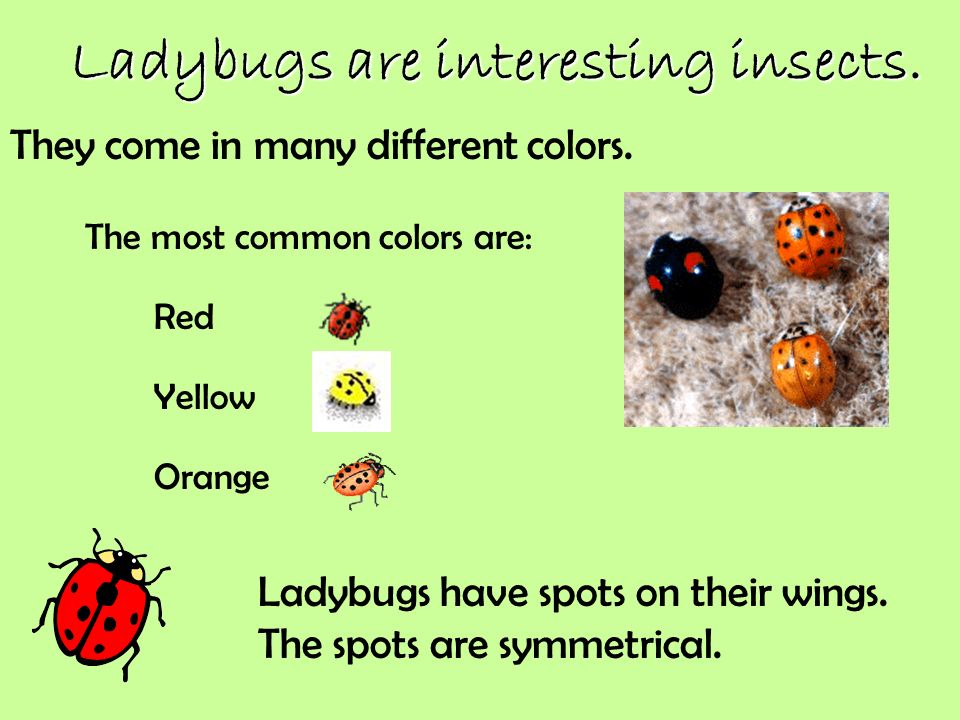 Ladybugs are interesting insects.

They come in many different colors.

The most common colors are:

Red

Yellow

Orange

Ladybugs have spots on their wings.
The spots are symmetrical.